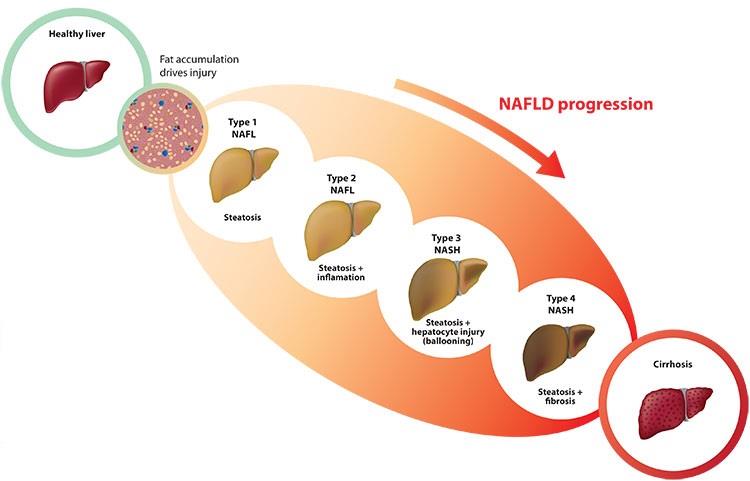 Healthy liver

Fat accumulation drives injury

NAFLD progression

Type 1
NAFL

Steatosis

Type 2
NAFL

Steatosis + inflamation

Type 3
NASH

Steatosis + hepatocyte injury (ballooning)

Type 4
NASH

Steatosis + fibrosis

Cirrhosis